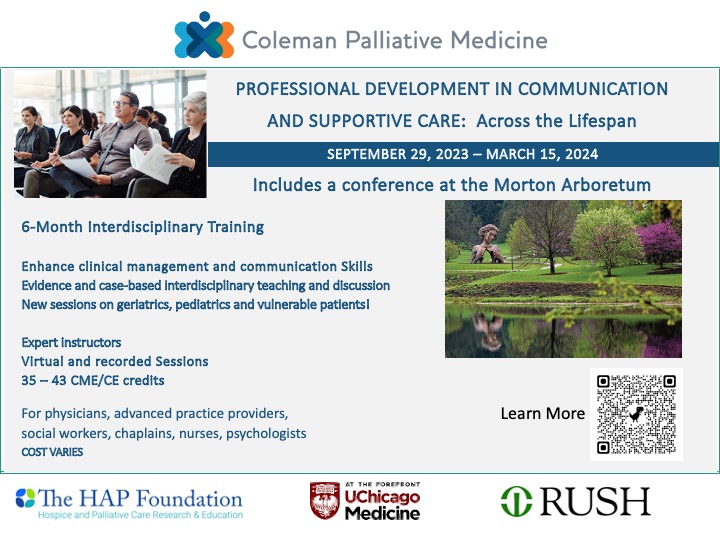 Coleman Palliative Medicine

PROFESSIONAL DEVELOPMENT IN COMMUNICATION AND SUPPORTIVE CARE: Across the Lifespan

SEPTEMBER 29, 2023 – MARCH 15, 2024

Includes a conference at the Morton Arboretum

6-Month Interdisciplinary Training

Enhance clinical management and communication Skills
Evidence and case-based interdisciplinary teaching and discussion
New sessions on geriatrics, pediatrics and vulnerable patients!

Expert instructors
Virtual and recorded Sessions
35 – 43 CME/CE credits

For physicians, advanced practice providers, social workers, chaplains, nurses, psychologists
COST VARIES

Learn More

The HAP Foundation
Hospice and Palliative Care Research & Education

AT THE FOREFRONT
UChicago Medicine

RUSH